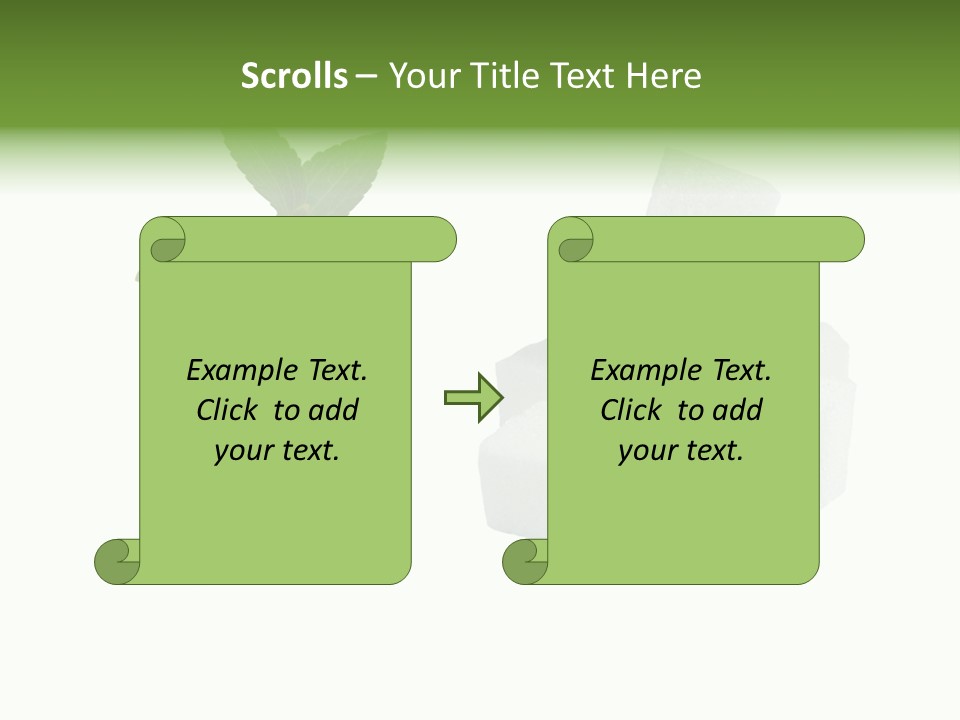 Scrolls – Your Title Text Here

Example Text. Click to add your text.

Example Text. Click to add your text.